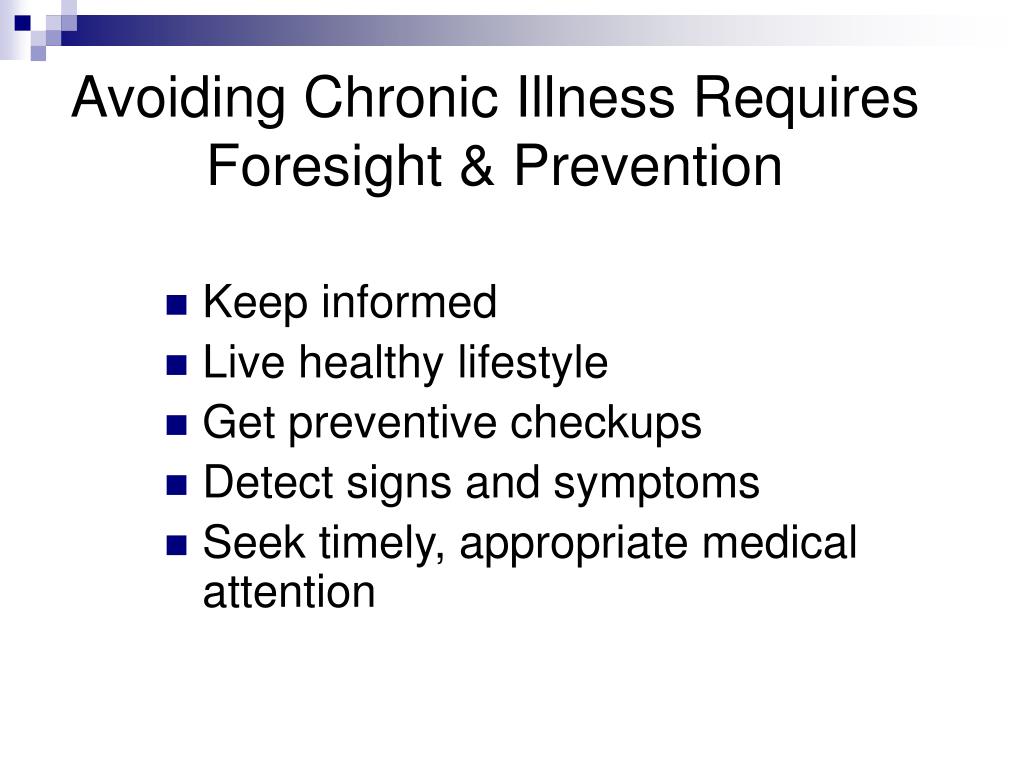 Avoiding Chronic Illness Requires Foresight & Prevention

- Keep informed
- Live healthy lifestyle
- Get preventive checkups
- Detect signs and symptoms
- Seek timely, appropriate medical attention